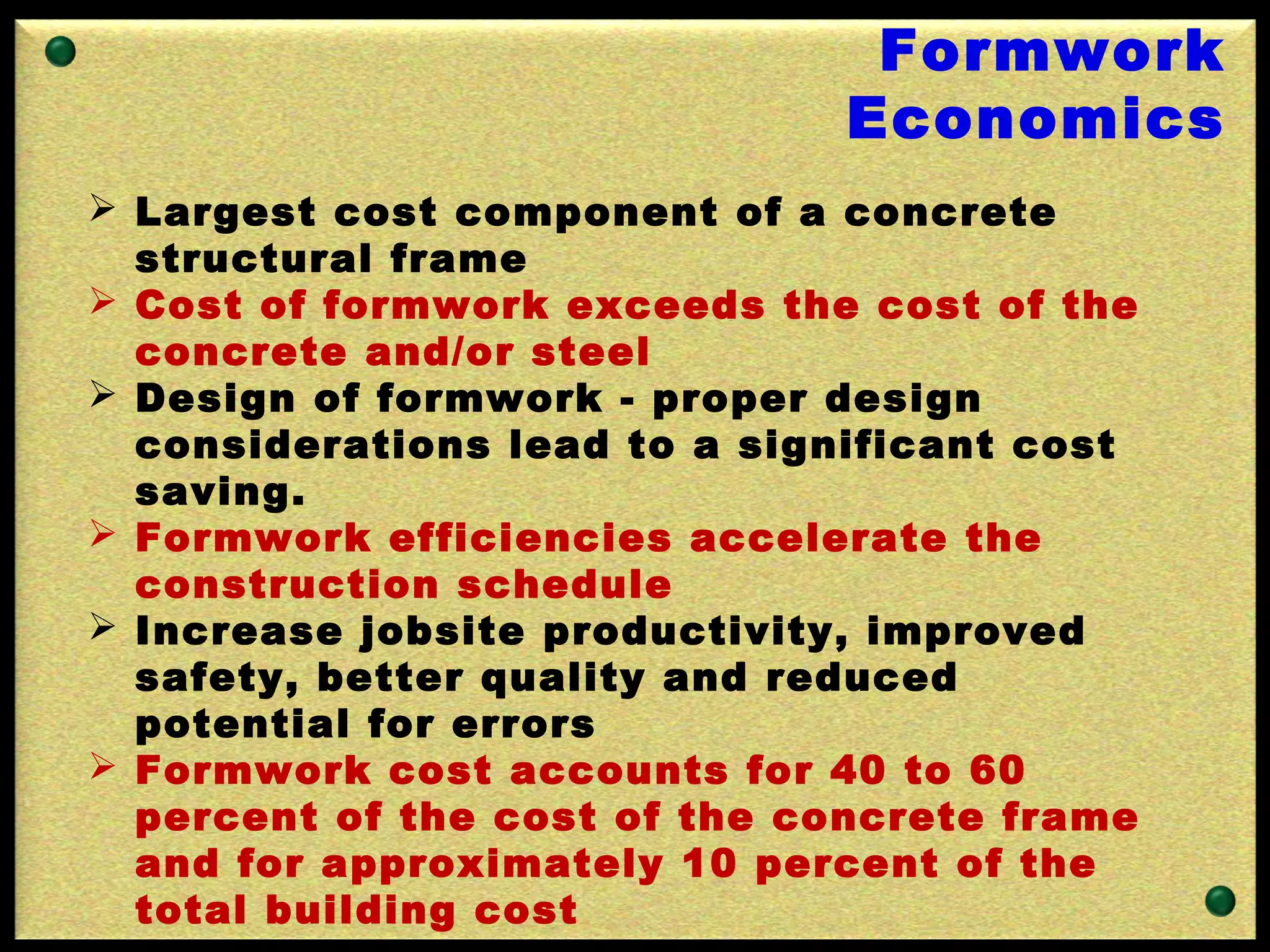 Formwork Economics

➢ Largest cost component of a concrete structural frame
➢ Cost of formwork exceeds the cost of the concrete and/or steel
➢ Design of formwork - proper design considerations lead to a significant cost saving.
➢ Formwork efficiencies accelerate the construction schedule
➢ Increase jobsite productivity, improved safety, better quality and reduced potential for errors
➢ Formwork cost accounts for 40 to 60 percent of the cost of the concrete frame and for approximately 10 percent of the total building cost